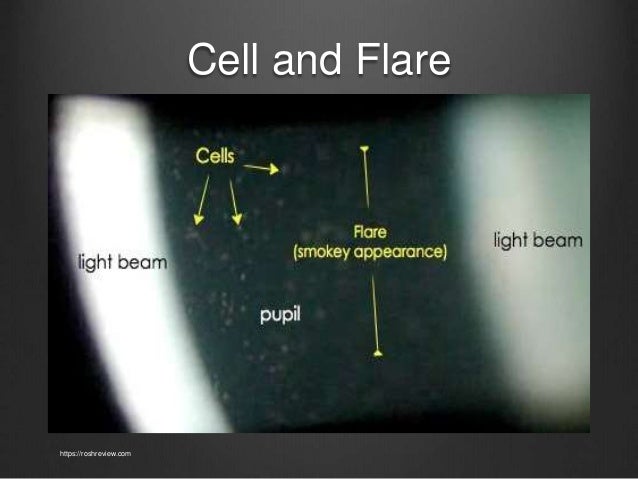 Cell and Flare

Cells

Flare
(smokey appearance)

light beam

light beam

pupil

https://roshreview.com